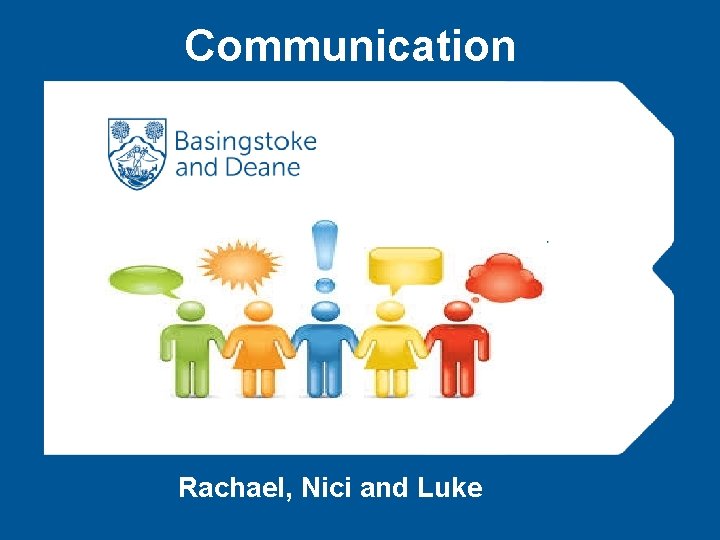 Communication

Basingstoke and Deane

Rachael, Nici and Luke